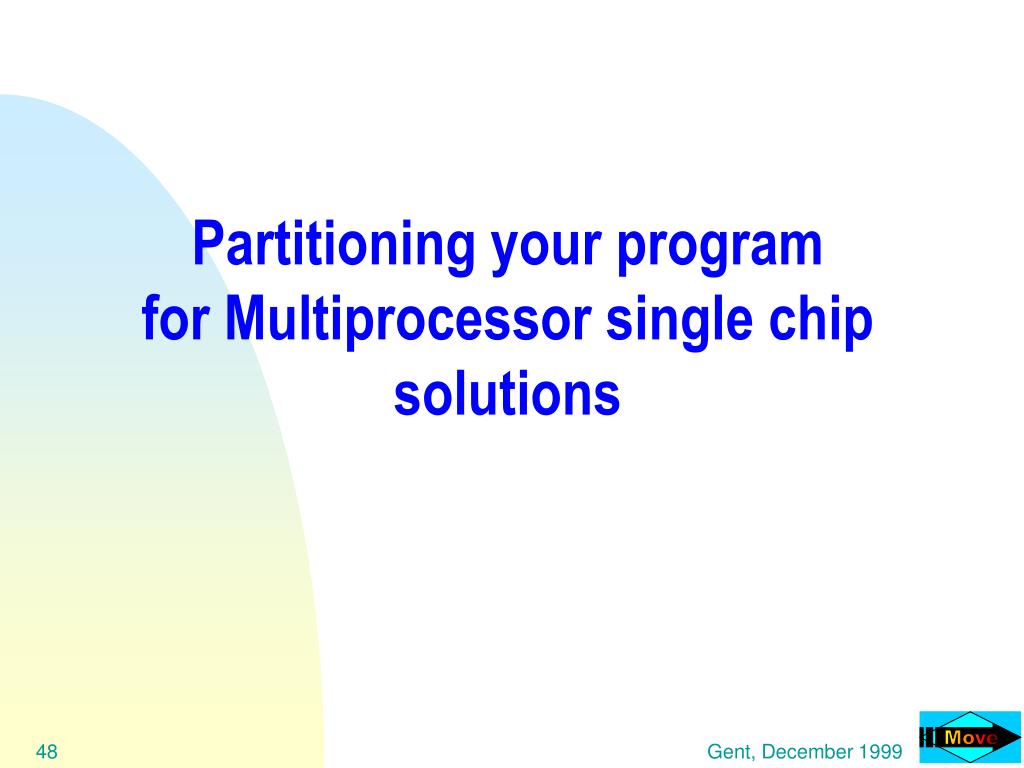 Partitioning your program for Multiprocessor single chip solutions

48

Gent, December 1999

Move